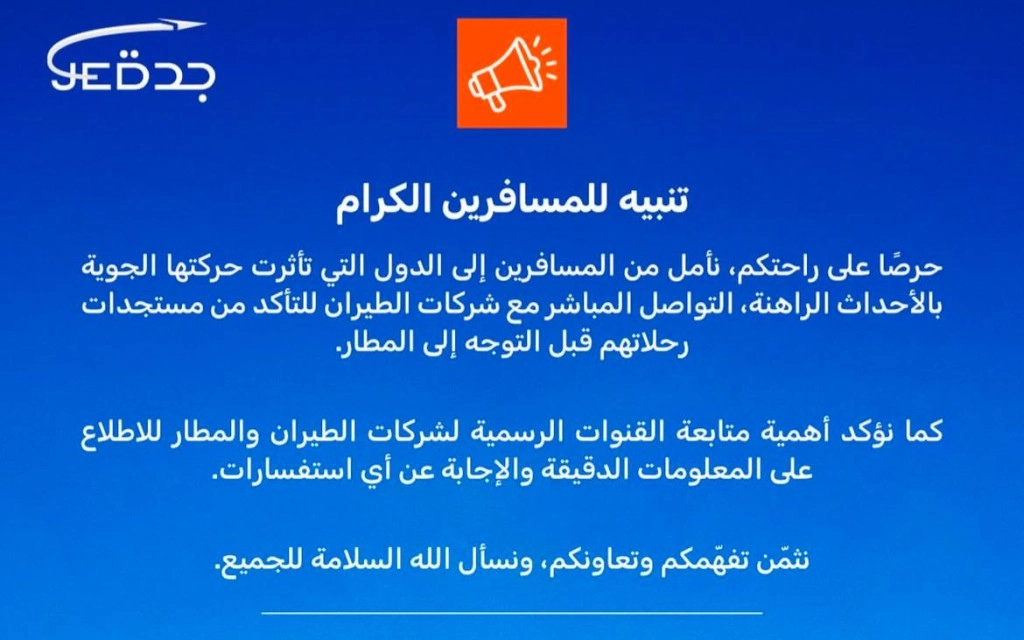 JED جدة

تنبيه للمسافرين الكرام

حرصًا على راحتكم، نأمل من المسافرين إلى الدول التي تأثرت حركتها الجوية بالأحداث الراهنة، التواصل المباشر مع شركات الطيران للتأكد من مستجدات رحلاتهم قبل التوجه إلى المطار.

كما نؤكد أهمية متابعة القنوات الرسمية لشركات الطيران والمطار للاطلاع على المعلومات الدقيقة والإجابة عن أي استفسارات.

نثمّن تفهّمكم وتعاونكم، ونسأل الله السلامة للجميع.